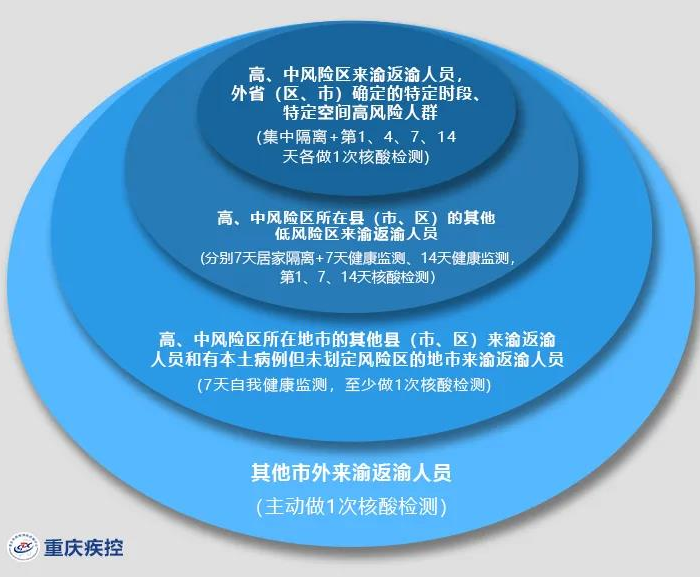 高、中风险区来渝返渝人员，外省（区、市）确定的特定时段、特定空间高风险人群

(集中隔离+第1、4、7、14天各做1次核酸检测)

高、中风险区所在县（市、区）的其他低风险区来渝返渝人员

(分别7天居家隔离+7天健康监测、14天健康监测，第1、7、14天核酸检测)

高、中风险区所在地市的其他县（市、区）来渝返渝人员和有本土病例但未划定风险区的地市来渝返渝人员

(7天自我健康监测，至少做1次核酸检测)

其他市外来渝返渝人员

(主动做1次核酸检测)

重庆疾控